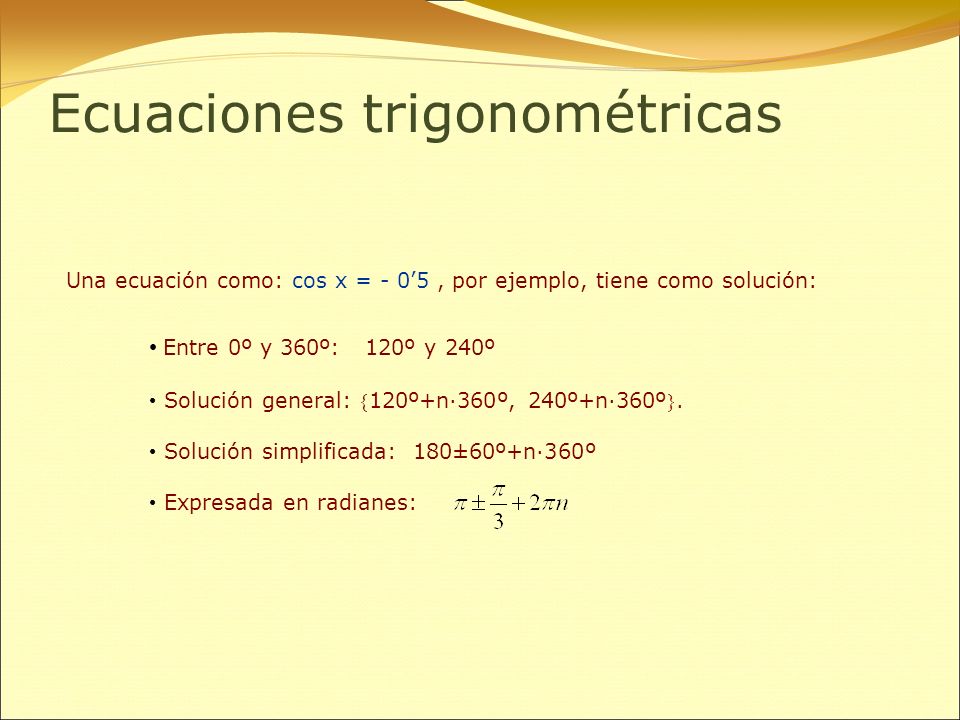 Ecuaciones trigonométricas

Una ecuación como: cos x = - 0’5 , por ejemplo, tiene como solución:

• Entre 0º y 360º: 120º y 240º

• Solución general: {120º+n·360º, 240º+n·360º}.

• Solución simplificada: 180±60º+n·360º

• Expresada en radianes: $\pi \pm \frac{\pi}{3} + 2\pi n$